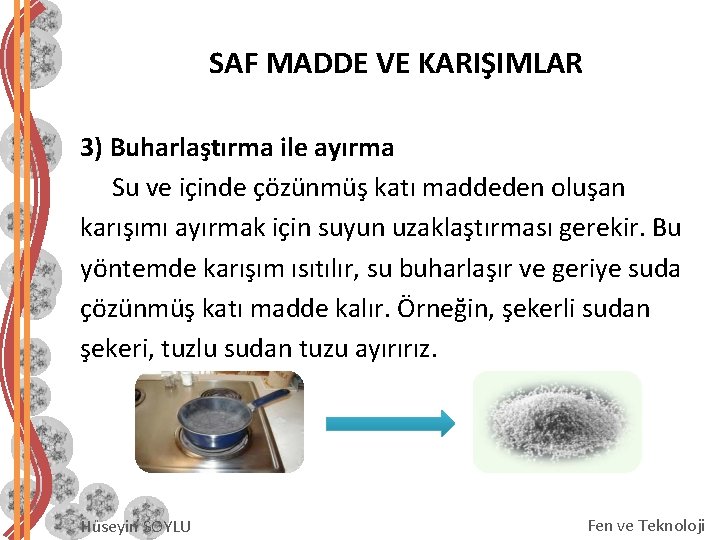 SAF MADDE VE KARIŞIMLAR

3) Buharlaştırma ile ayırma

Su ve içinde çözünmüş katı maddeden oluşan karışımı ayırmak için suyun uzaklaştırması gerekir. Bu yöntemde karışım ısıtılır, su buharlaşır ve geriye suda çözünmüş katı madde kalır. Örneğin, şekerli sudan şekeri, tuzlu sudan tuzu ayırırız.

Hüseyin SOYLU

Fen ve Teknoloji